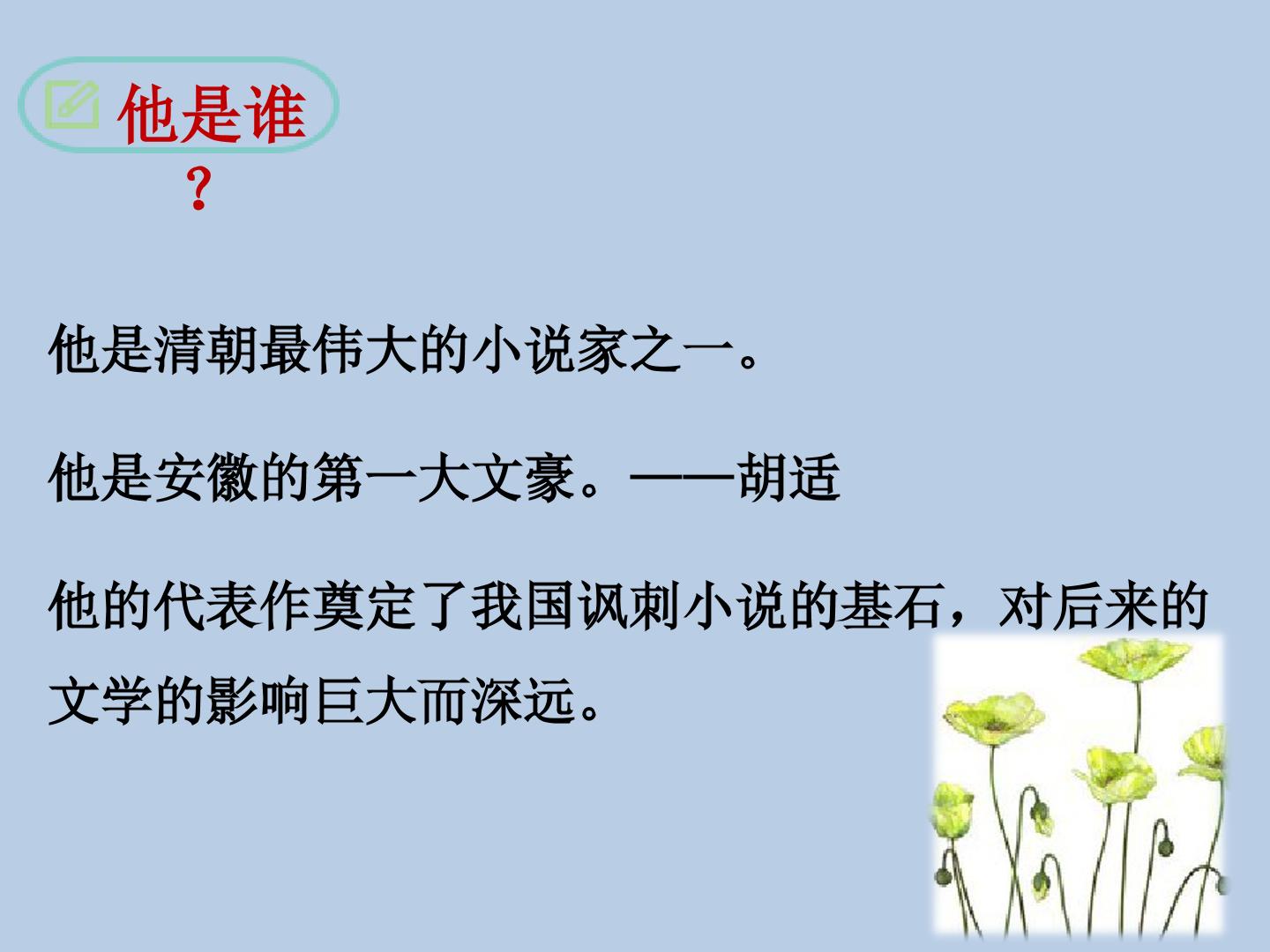 他是谁？

他是清朝最伟大的小说家之一。

他是安徽的第一大文豪。——胡适

他的代表作奠定了我国讽刺小说的基石，对后来的文学的影响巨大而深远。